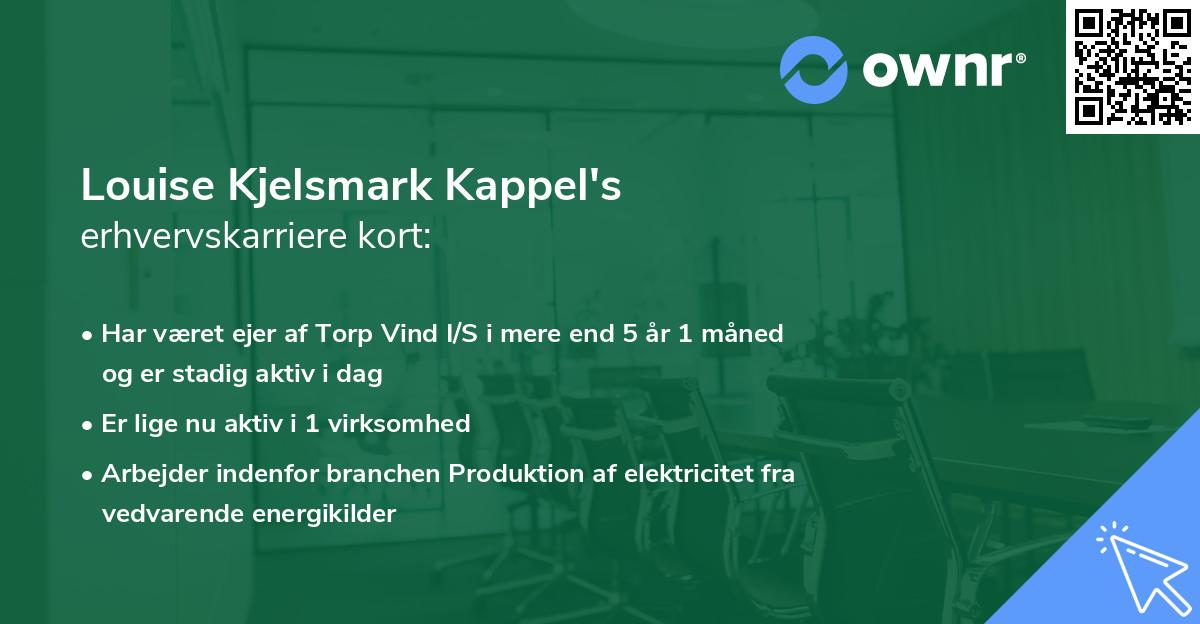 ownr®

Louise Kjelsmark Kappel's
erhvervskarriere kort:

• Har været ejer af Torp Vind I/S i mere end 5 år 1 måned og er stadig aktiv i dag

• Er lige nu aktiv i 1 virksomhed

• Arbejder indenfor branchen Produktion af elektricitet fra vedvarende energikilder